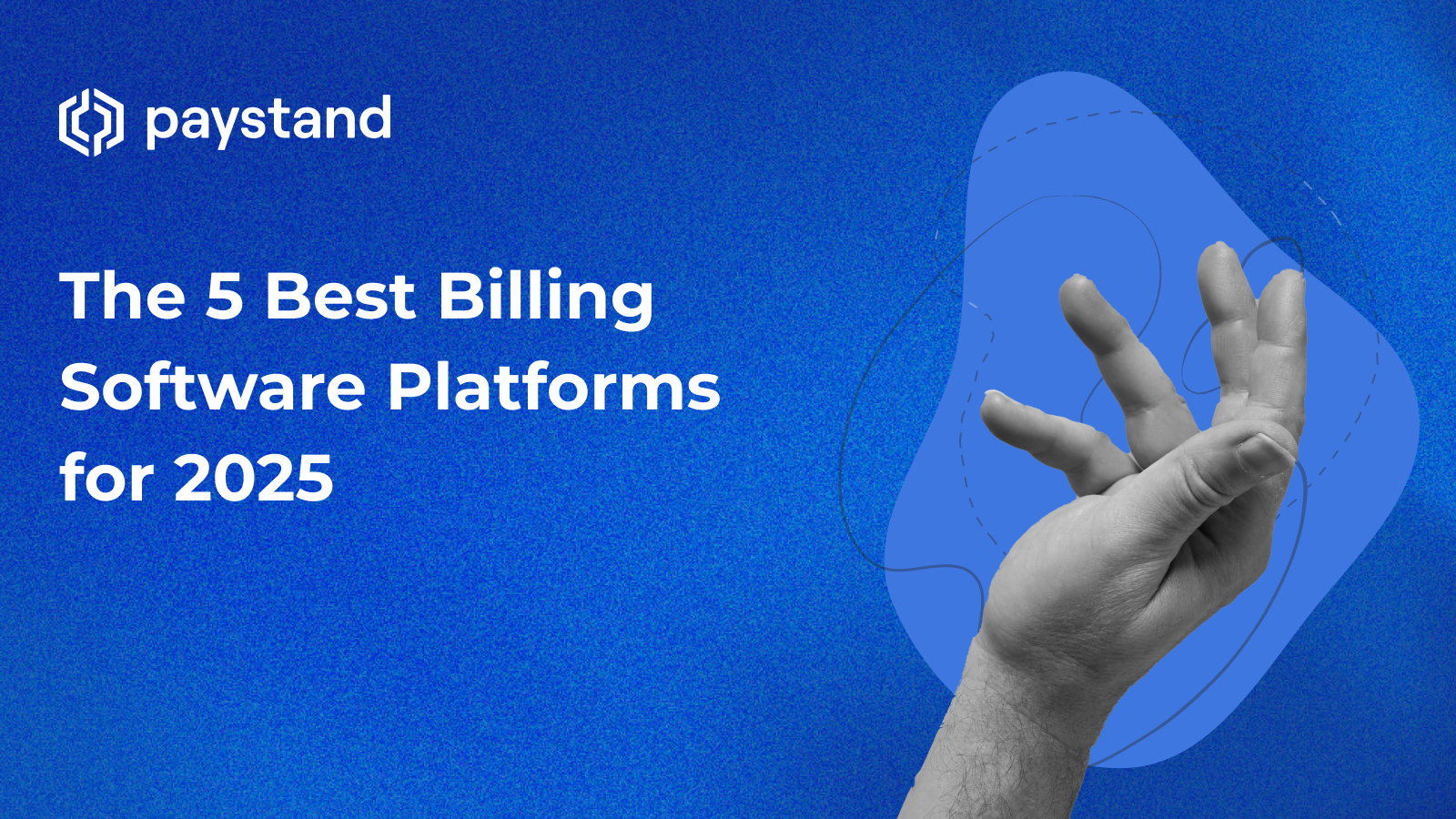 paystand

The 5 Best Billing Software Platforms for 2025